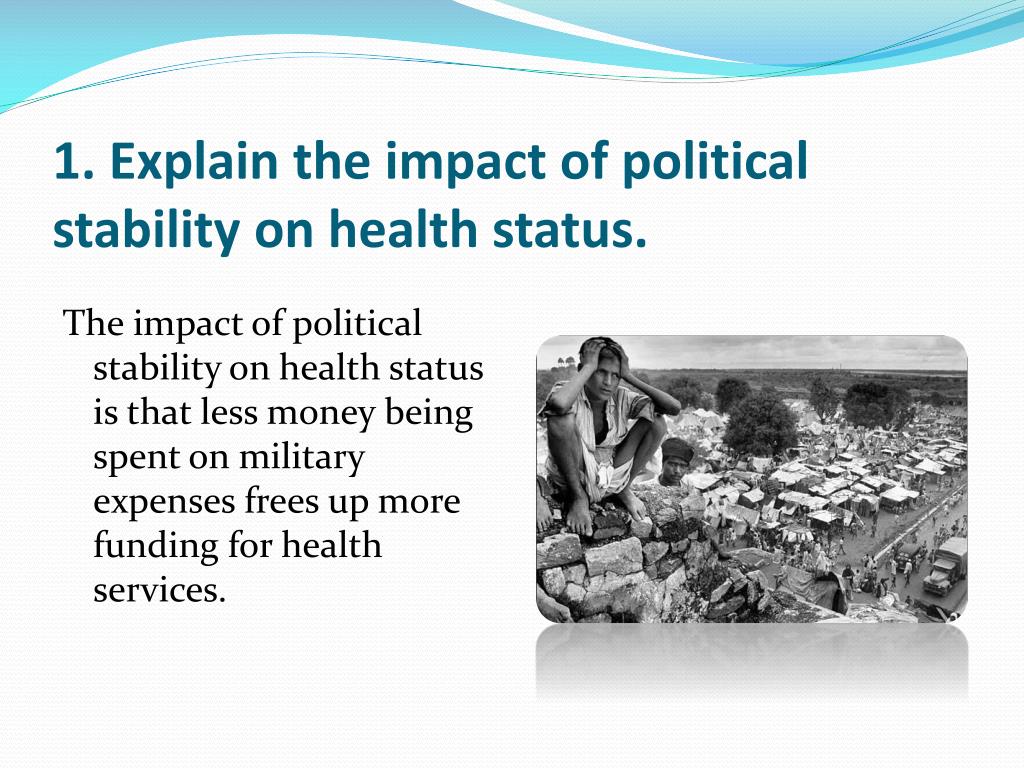 1. Explain the impact of political stability on health status.

The impact of political stability on health status is that less money being spent on military expenses frees up more funding for health services.